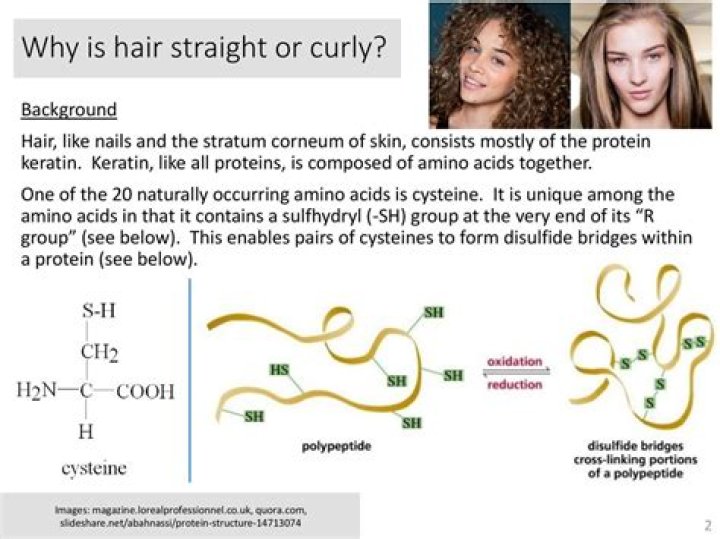 Why is hair straight or curly?

Background

Hair, like nails and the stratum corneum of skin, consists mostly of the protein keratin. Keratin, like all proteins, is composed of amino acids together.

One of the 20 naturally occurring amino acids is cysteine. It is unique among the amino acids in that it contains a sulfhydryl (-SH) group at the very end of its "R group" (see below). This enables pairs of cysteines to form disulfide bridges within a protein (see below).

S-H
$CH_2$
$H_2N$—C—COOH
H
cysteine

SH
HS
SH
SH
SH
SH
polypeptide

oxidation
reduction

S S
S S
S
S
disulfide bridges cross-linking portions of a polypeptide

Images: magazine.lorealprofessionnel.co.uk, quora.com, slideshare.net/abahnassi/protein-structure-14713074

2